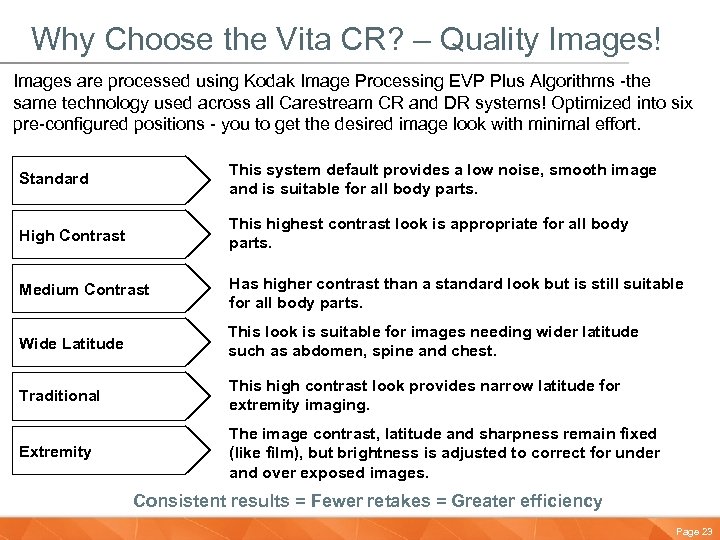 Why Choose the Vita CR? – Quality Images!

Images are processed using Kodak Image Processing EVP Plus Algorithms -the same technology used across all Carestream CR and DR systems! Optimized into six pre-configured positions - you to get the desired image look with minimal effort.

Standard

This system default provides a low noise, smooth image and is suitable for all body parts.

High Contrast

This highest contrast look is appropriate for all body parts.

Medium Contrast

Has higher contrast than a standard look but is still suitable for all body parts.

Wide Latitude

This look is suitable for images needing wider latitude such as abdomen, spine and chest.

Traditional

This high contrast look provides narrow latitude for extremity imaging.

Extremity

The image contrast, latitude and sharpness remain fixed (like film), but brightness is adjusted to correct for under and over exposed images.

Consistent results = Fewer retakes = Greater efficiency

Page 23